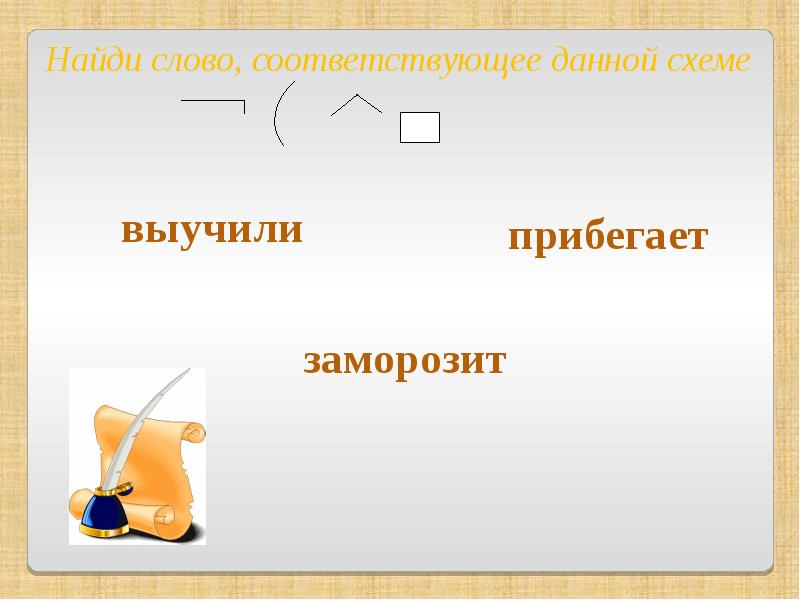 Найди слово, соответствующее данной схеме

выучили

прибегает

заморозит